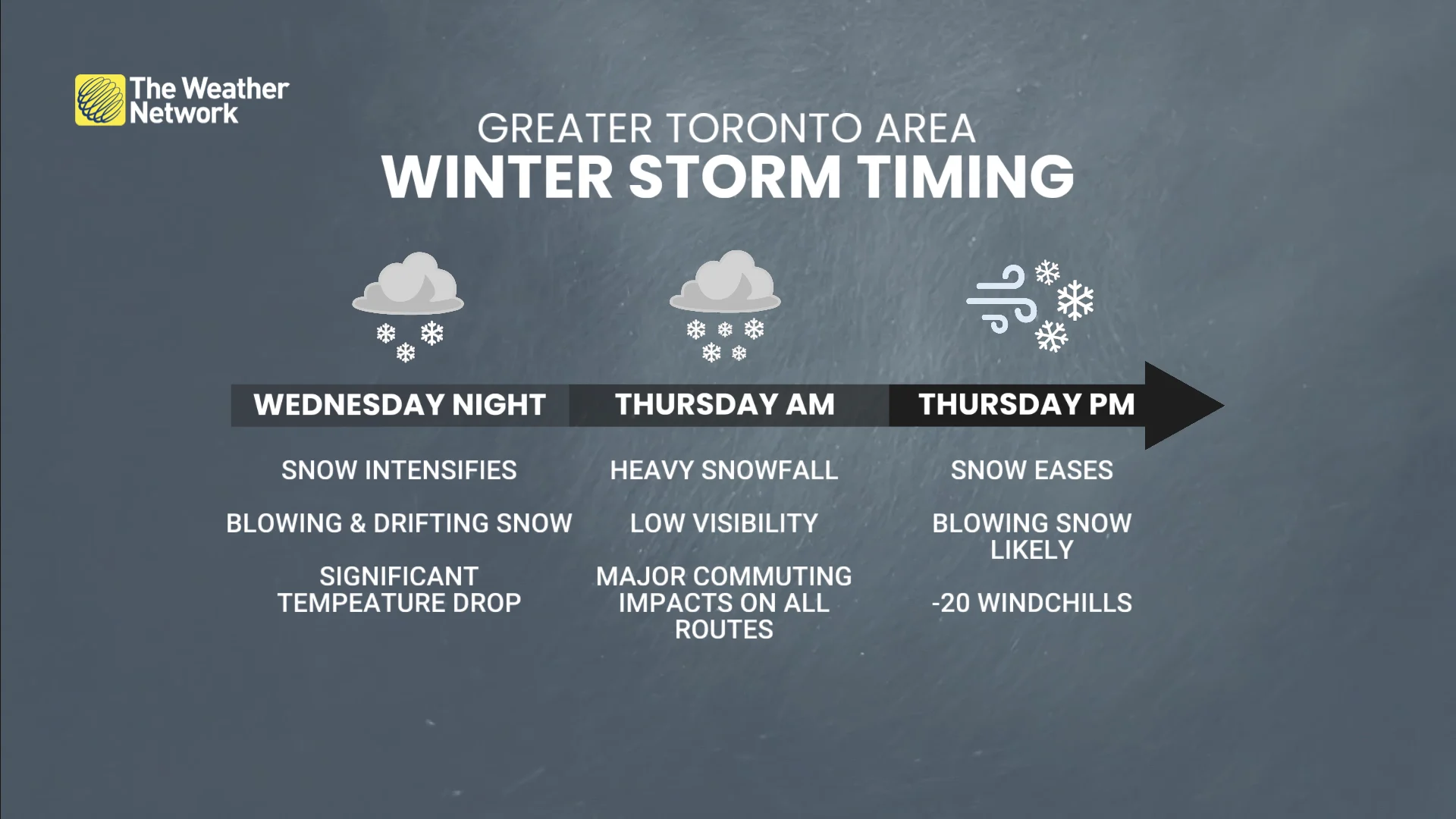 The Weather Network

GREATER TORONTO AREA
WINTER STORM TIMING

WEDNESDAY NIGHT

SNOW INTENSIFIES

BLOWING & DRIFTING SNOW

SIGNIFICANT TEMPEATURE DROP

THURSDAY AM

HEAVY SNOWFALL

LOW VISIBILITY

MAJOR COMMUTING IMPACTS ON ALL ROUTES

THURSDAY PM

SNOW EASES

BLOWING SNOW LIKELY

-20 WINDCHILLS